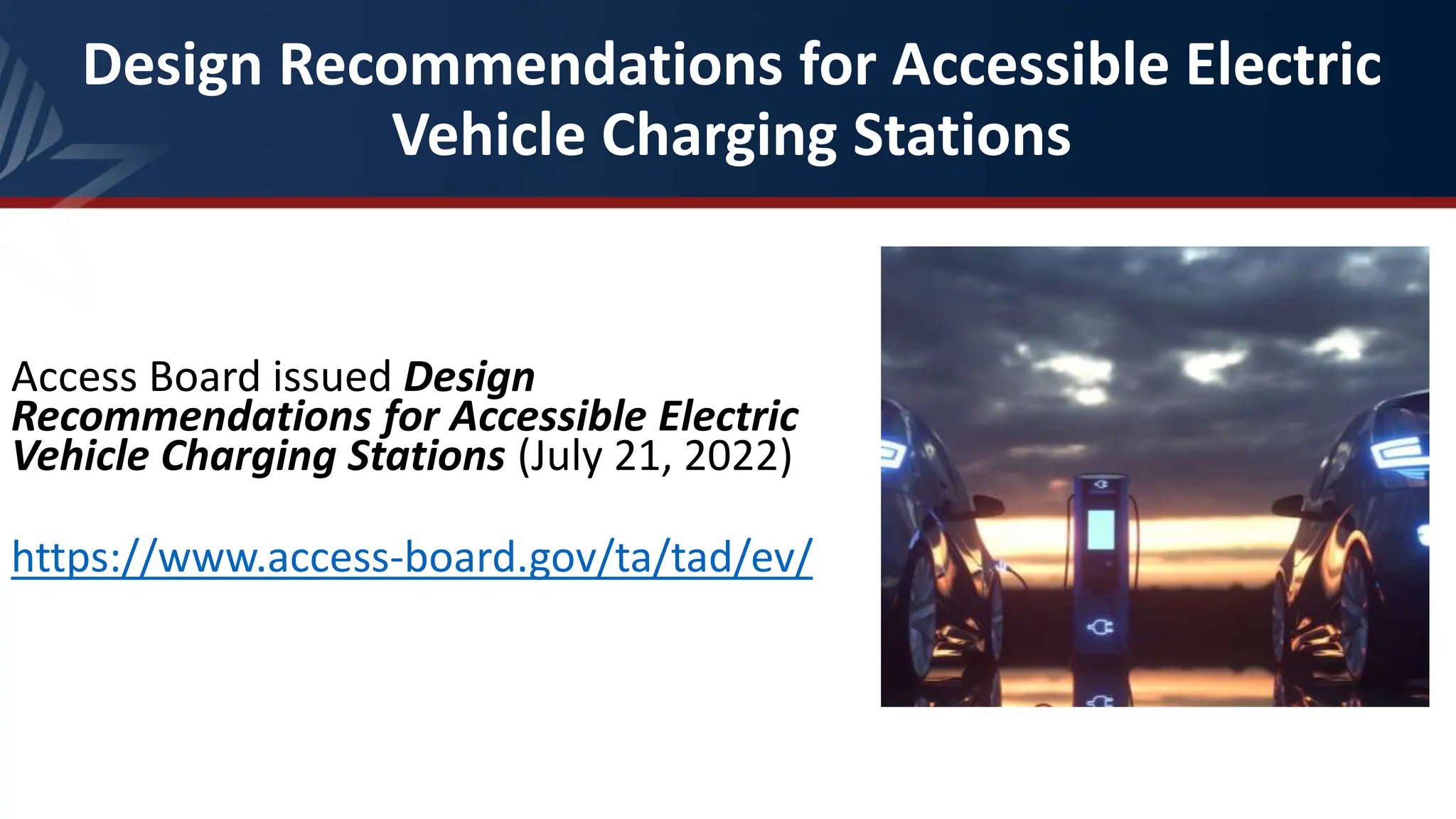 Design Recommendations for Accessible Electric Vehicle Charging Stations

Access Board issued Design Recommendations for Accessible Electric Vehicle Charging Stations (July 21, 2022)

https://www.access-board.gov/ta/tad/ev/